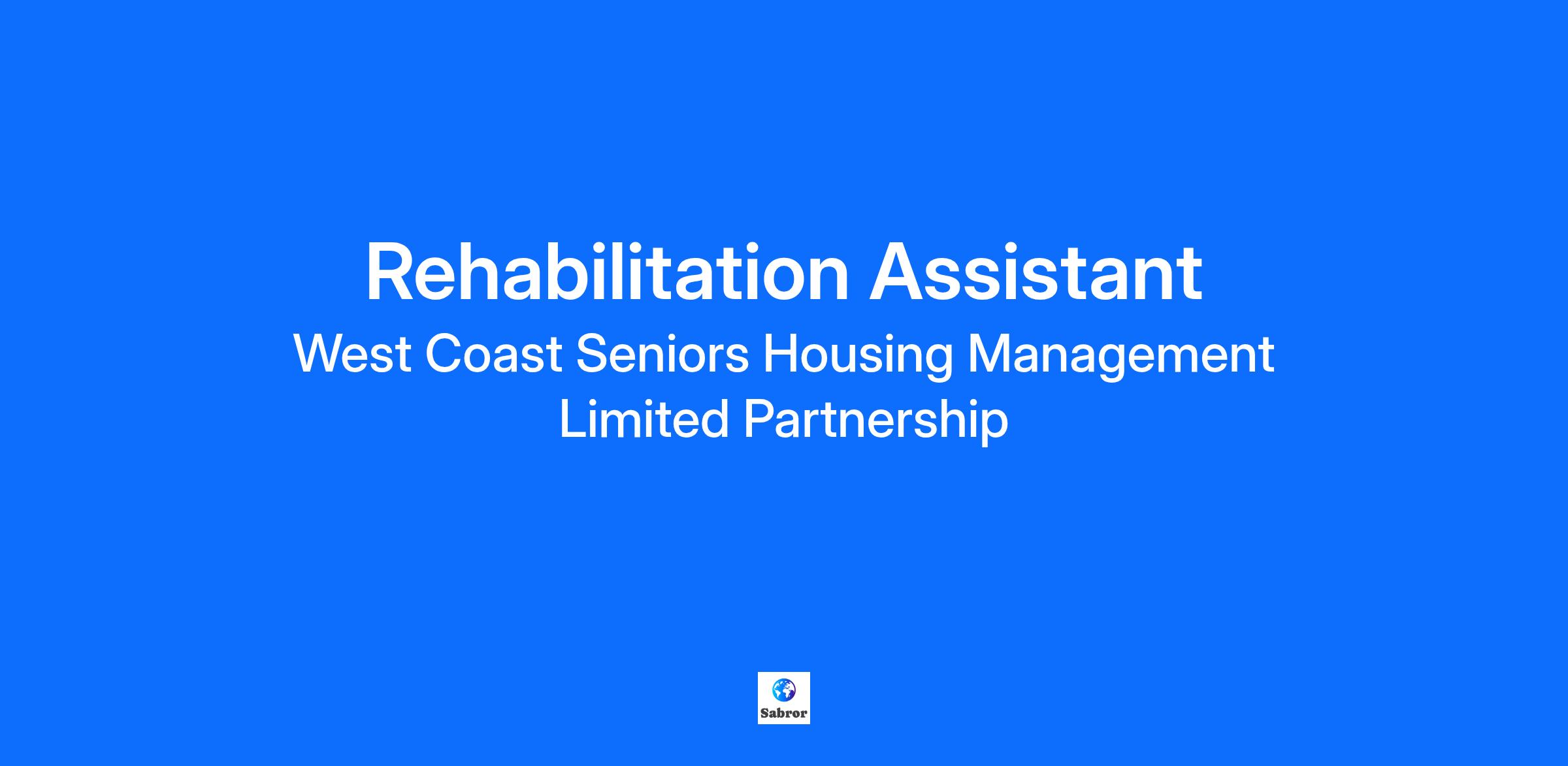 Rehabilitation Assistant

West Coast Seniors Housing Management Limited Partnership

Sabror